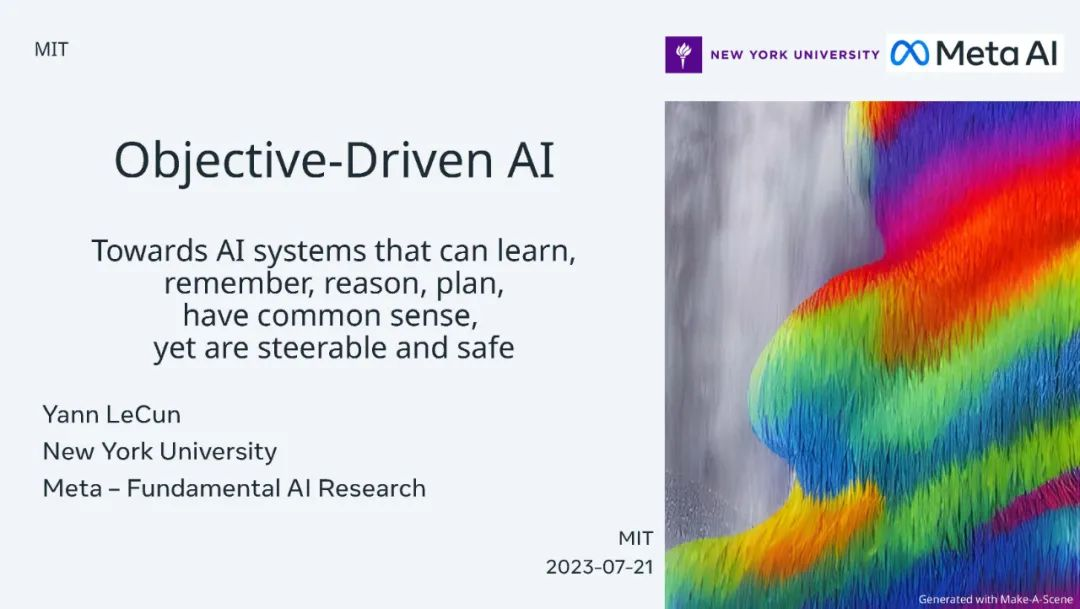 MIT

NEW YORK UNIVERSITY

Meta AI

Objective-Driven AI

Towards AI systems that can learn, remember, reason, plan, have common sense, yet are steerable and safe

Yann LeCun
New York University
Meta – Fundamental AI Research

MIT
2023-07-21

Generated with Make-A-Scene